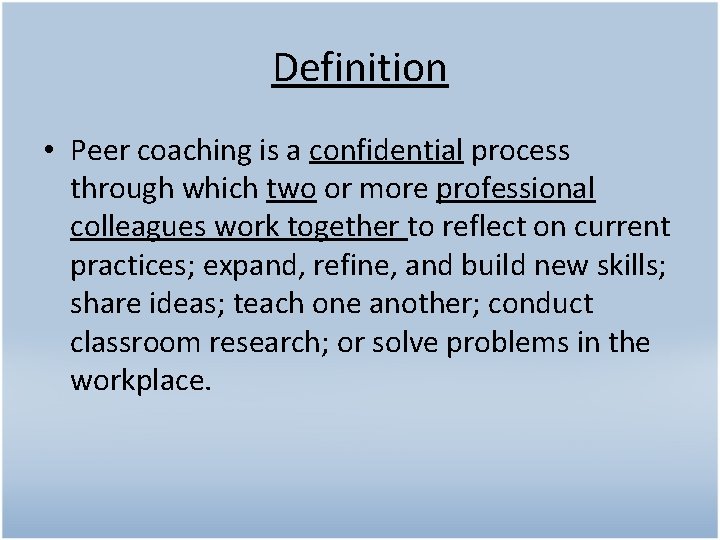 Definition

• Peer coaching is a confidential process through which two or more professional colleagues work together to reflect on current practices; expand, refine, and build new skills; share ideas; teach one another; conduct classroom research; or solve problems in the workplace.